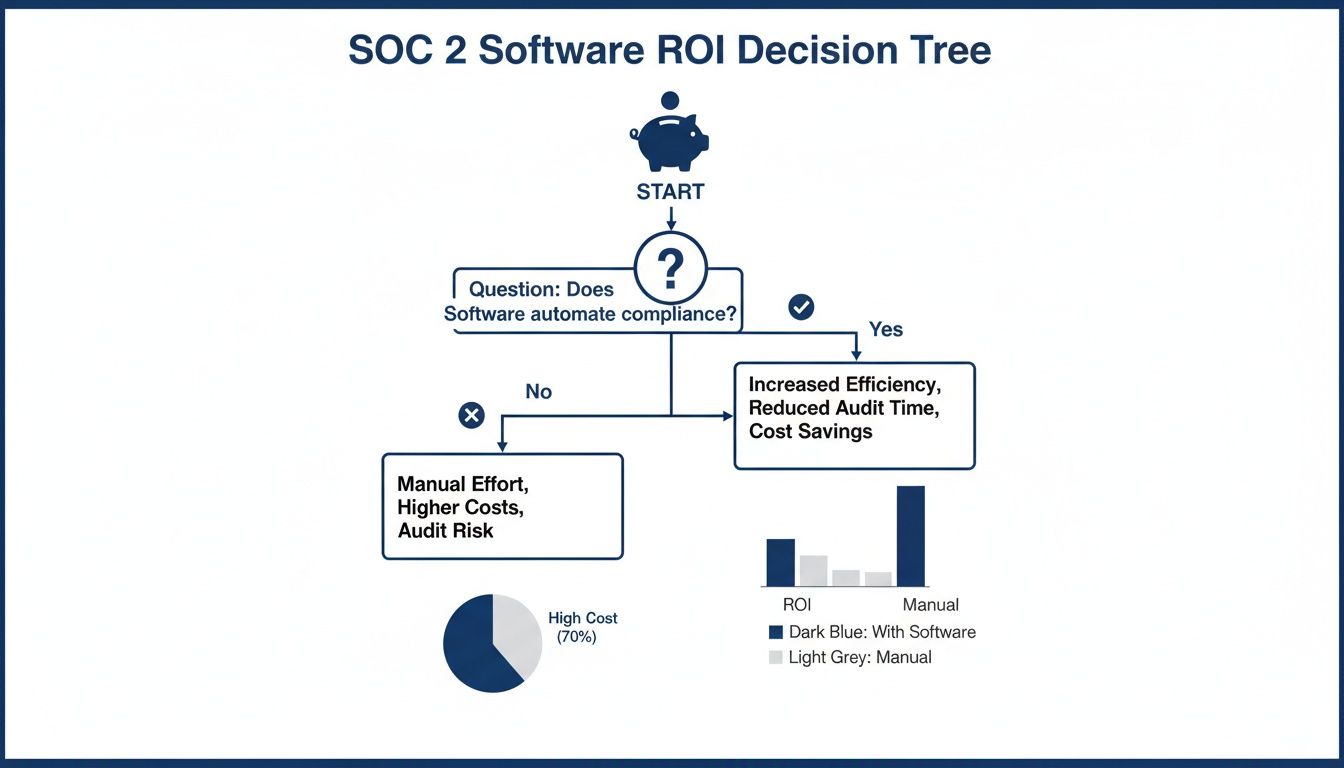 SOC 2 Software ROI Decision Tree

START

?

Question: Does Software automate compliance?

Yes

No

Increased Efficiency, Reduced Audit Time, Cost Savings

Manual Effort, Higher Costs, Audit Risk

High Cost (70%)

ROI

Manual

Dark Blue: With Software

Light Grey: Manual